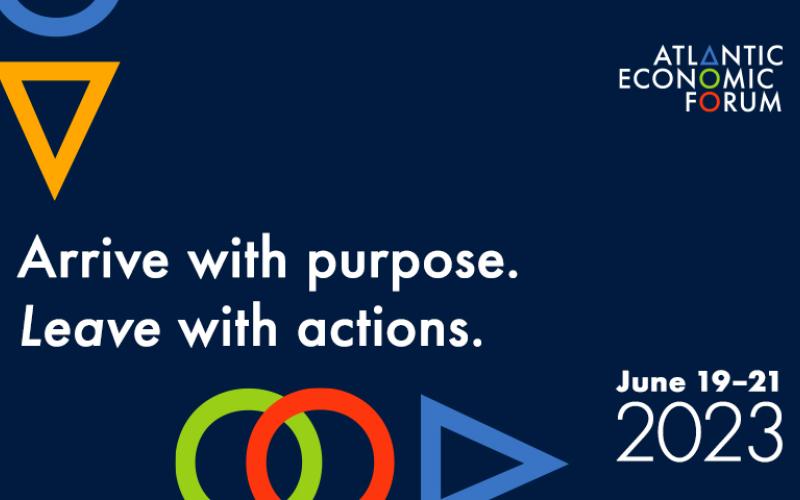 ATLANTIC
ECONOMIC
FORUM

Arrive with purpose.
Leave with actions.

June 19–21
2023